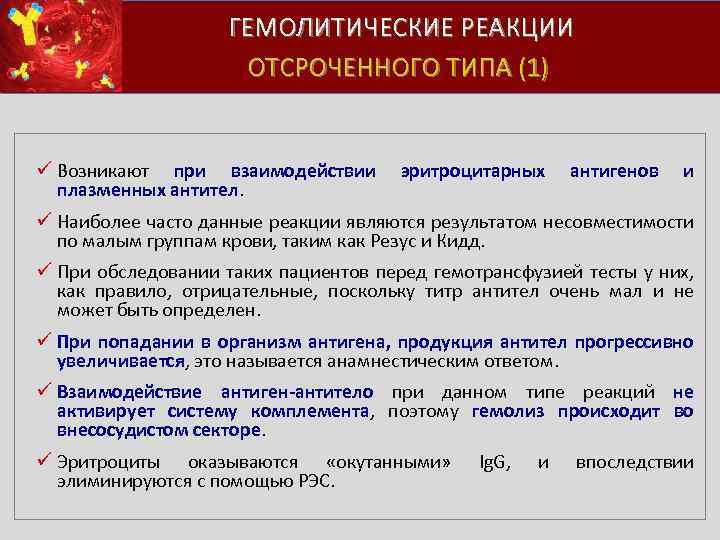 ГЕМОЛИТИЧЕСКИЕ РЕАКЦИИ
ОТСРОЧЕННОГО ТИПА (1)

✓ Возникают при взаимодействии эритроцитарных антигенов и плазменных антител.

✓ Наиболее часто данные реакции являются результатом несовместимости по малым группам крови, таким как Резус и Кидд.

✓ При обследовании таких пациентов перед гемотрансфузией тесты у них, как правило, отрицательные, поскольку титр антител очень мал и не может быть определен.

✓ При попадании в организм антигена, продукция антител прогрессивно увеличивается, это называется анамнестическим ответом.

✓ Взаимодействие антиген-антитело при данном типе реакций не активирует систему комплемента, поэтому гемолиз происходит во внесосудистом секторе.

✓ Эритроциты оказываются «окутанными» IgG, и впоследствии элиминируются с помощью РЭС.